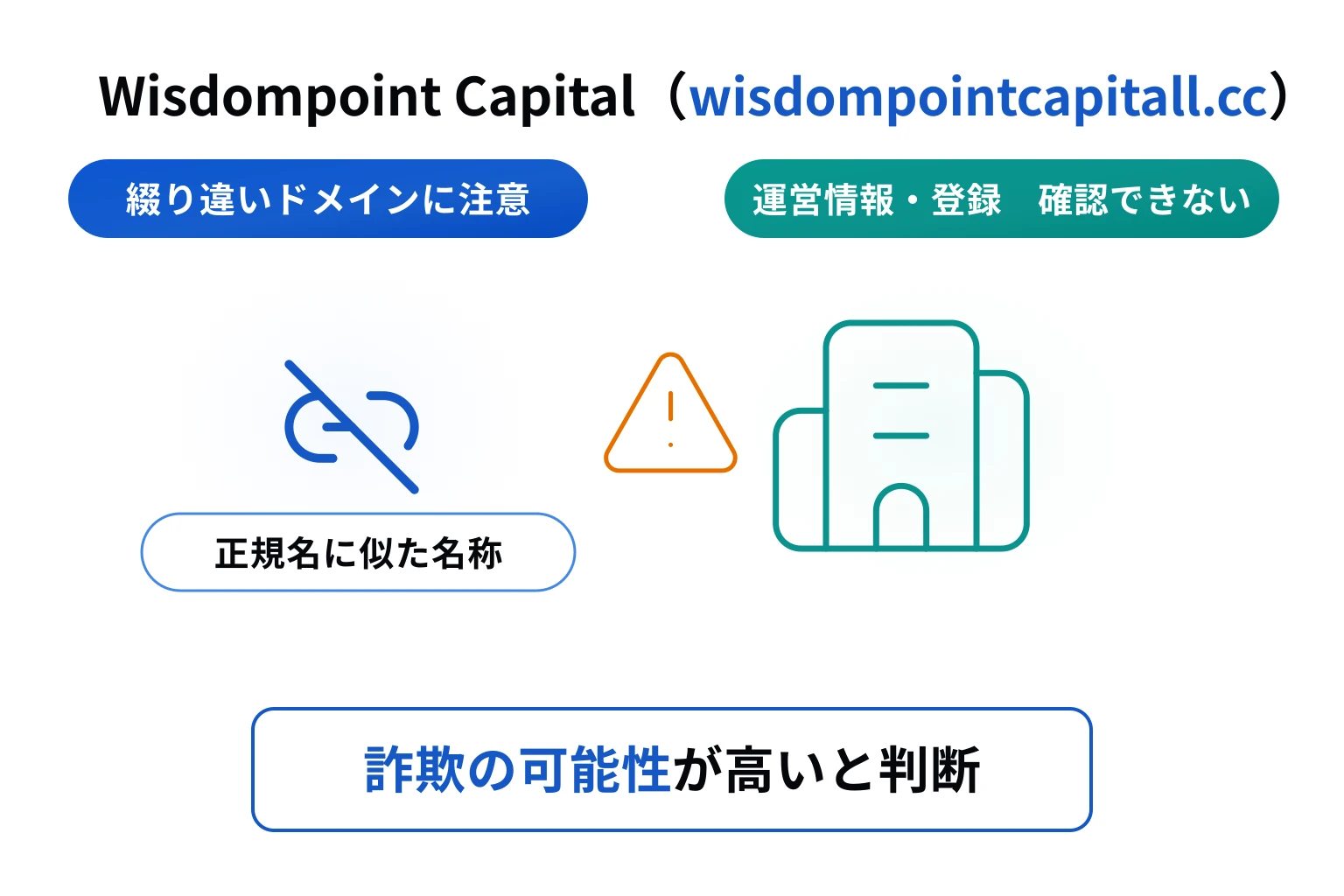 Wisdompoint Capital（wisdompointcapitall.cc）

綴り違いドメインに注意

運営情報・登録　確認できない

正規名に似た名称

詐欺の可能性が高いと判断